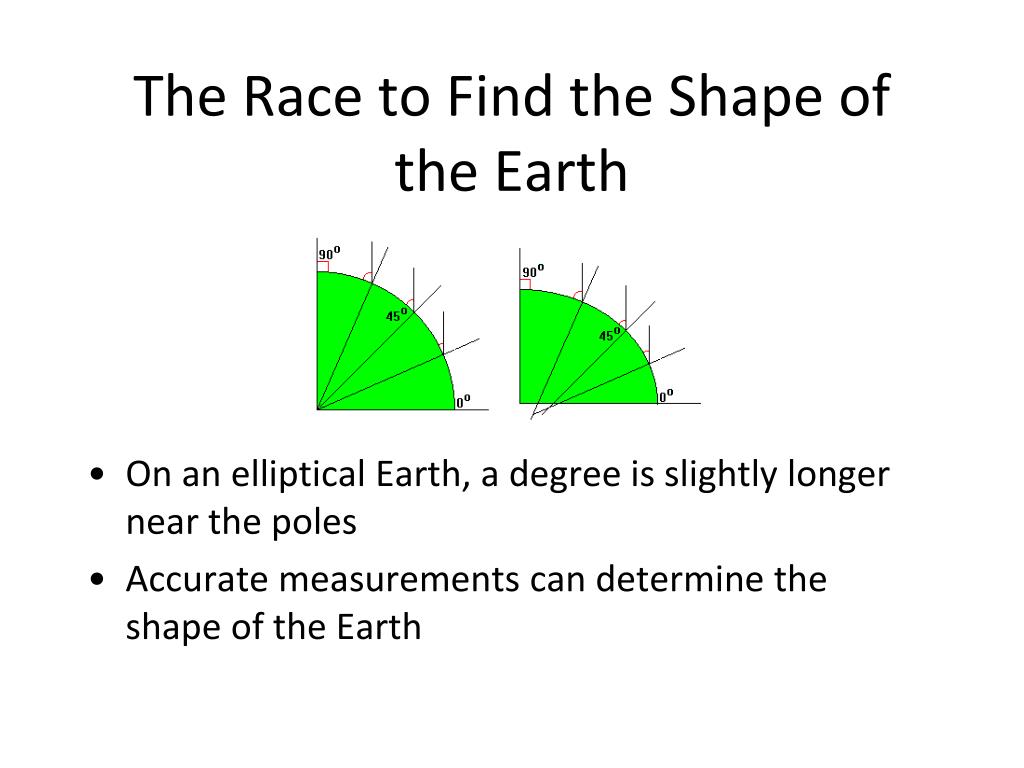 The Race to Find the Shape of the Earth

$90^o$
$45^o$
$0^o$

$90^o$
$45^o$
$0^o$

• On an elliptical Earth, a degree is slightly longer near the poles
• Accurate measurements can determine the shape of the Earth